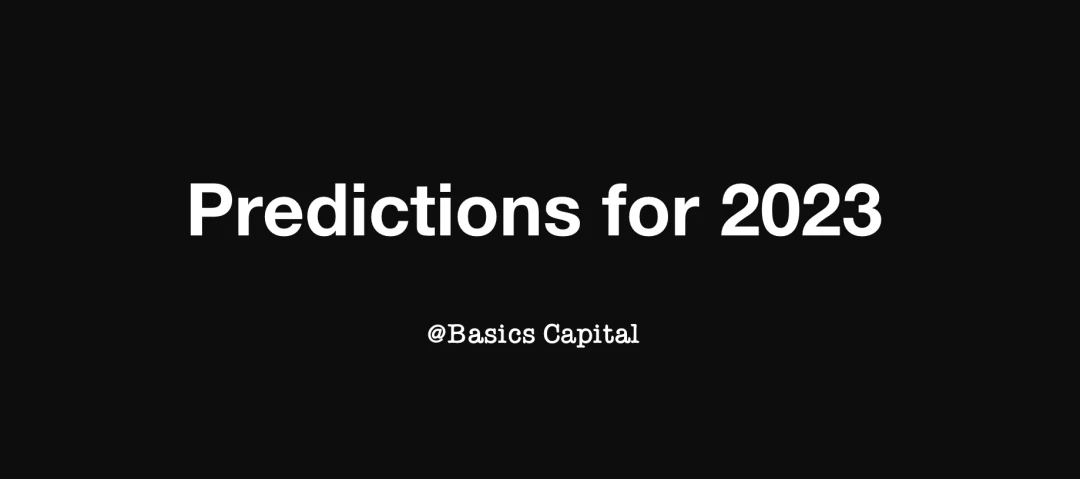 Predictions for 2023

@Basics Capital